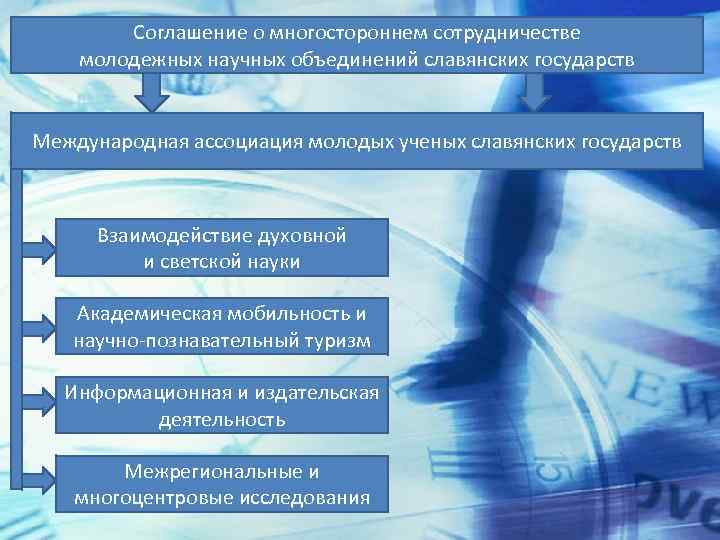 Соглашение о многостороннем сотрудничестве молодежных научных объединений славянских государств

Международная ассоциация молодых ученых славянских государств

Взаимодействие духовной и светской науки

Академическая мобильность и научно-познавательный туризм

Информационная и издательская деятельность

Межрегиональные и многоцентровые исследования